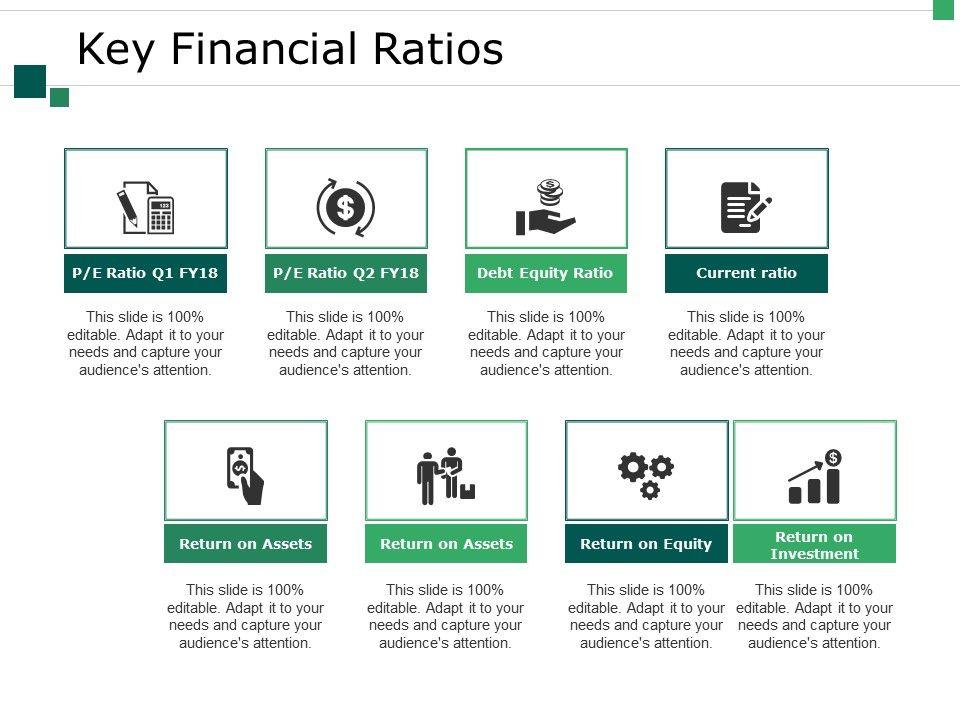 Key Financial Ratios

P/E Ratio Q1 FY18

This slide is 100% editable. Adapt it to your needs and capture your audience's attention.

P/E Ratio Q2 FY18

This slide is 100% editable. Adapt it to your needs and capture your audience's attention.

Debt Equity Ratio

This slide is 100% editable. Adapt it to your needs and capture your audience's attention.

Current ratio

This slide is 100% editable. Adapt it to your needs and capture your audience's attention.

Return on Assets

This slide is 100% editable. Adapt it to your needs and capture your audience's attention.

Return on Assets

This slide is 100% editable. Adapt it to your needs and capture your audience's attention.

Return on Equity

This slide is 100% editable. Adapt it to your needs and capture your audience's attention.

Return on Investment

This slide is 100% editable. Adapt it to your needs and capture your audience's attention.